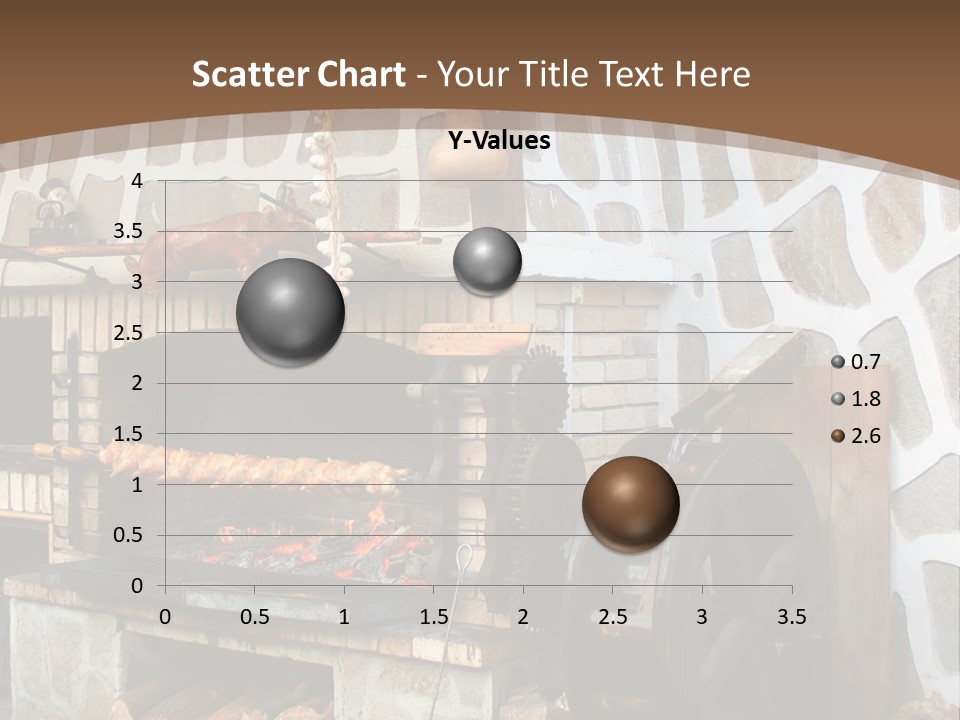 Scatter Chart - Your Title Text Here

Y-Values

4
3.5
3
2.5
2
1.5
1
0.5
0

0 0.5 1 1.5 2 2.5 3 3.5

0.7
1.8
2.6